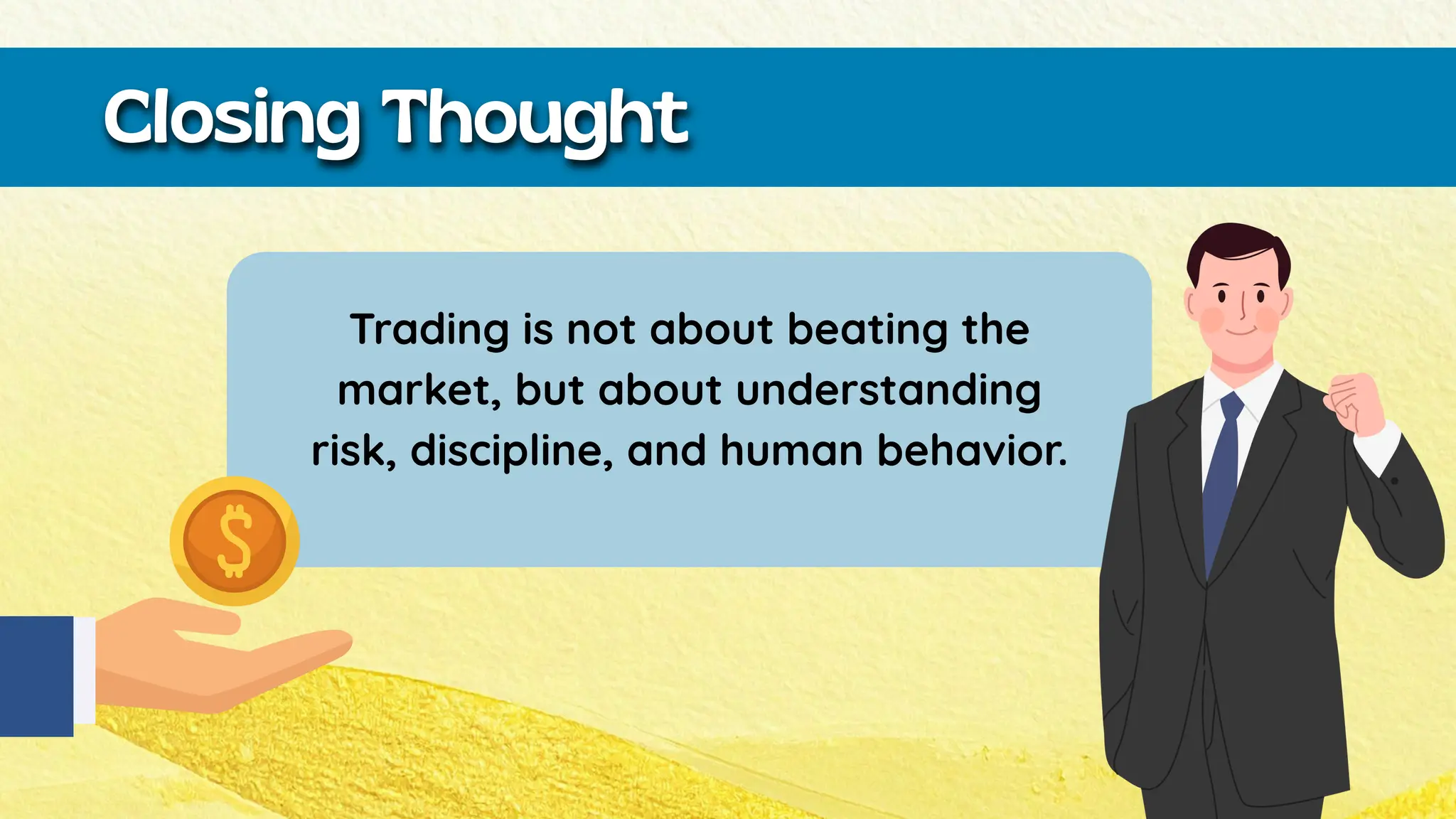 Closing Thought

Trading is not about beating the market, but about understanding risk, discipline, and human behavior.

$